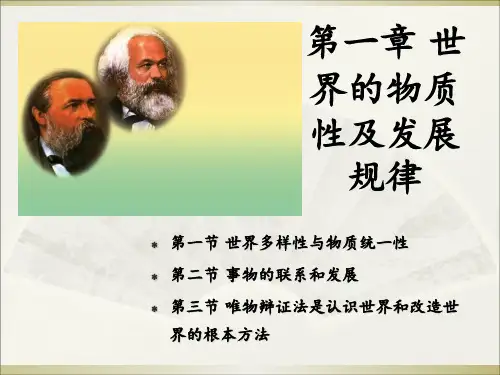 第一章 世界的物质性及发展规律

第一节 世界多样性与物质统一性

第二节 事物的联系和发展

第三节 唯物辩证法是认识世界和改造世界的根本方法